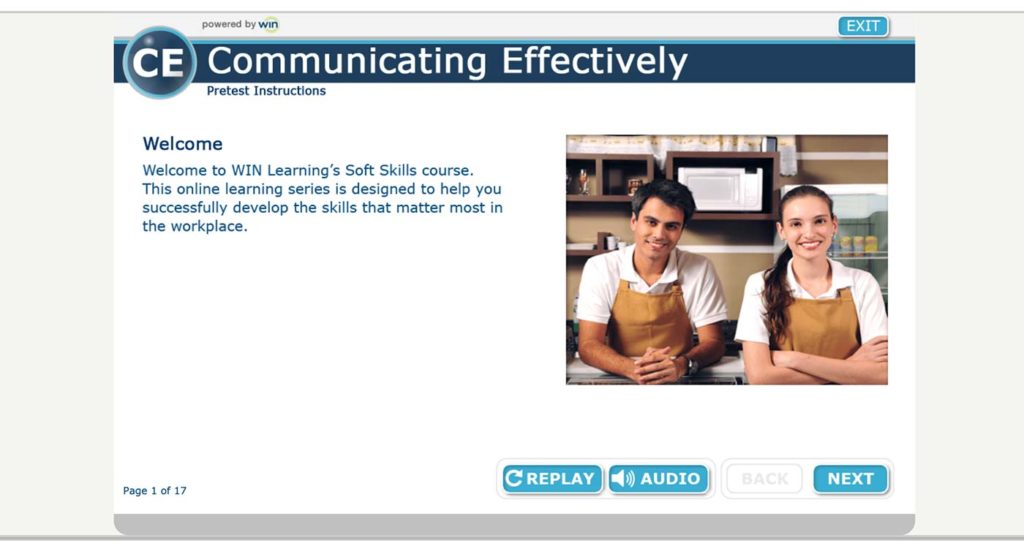 powered by win

EXIT

CE Communicating Effectively

Pretest Instructions

Welcome

Welcome to WIN Learning's Soft Skills course. This online learning series is designed to help you successfully develop the skills that matter most in the workplace.

Page 1 of 17

REPLAY AUDIO BACK NEXT